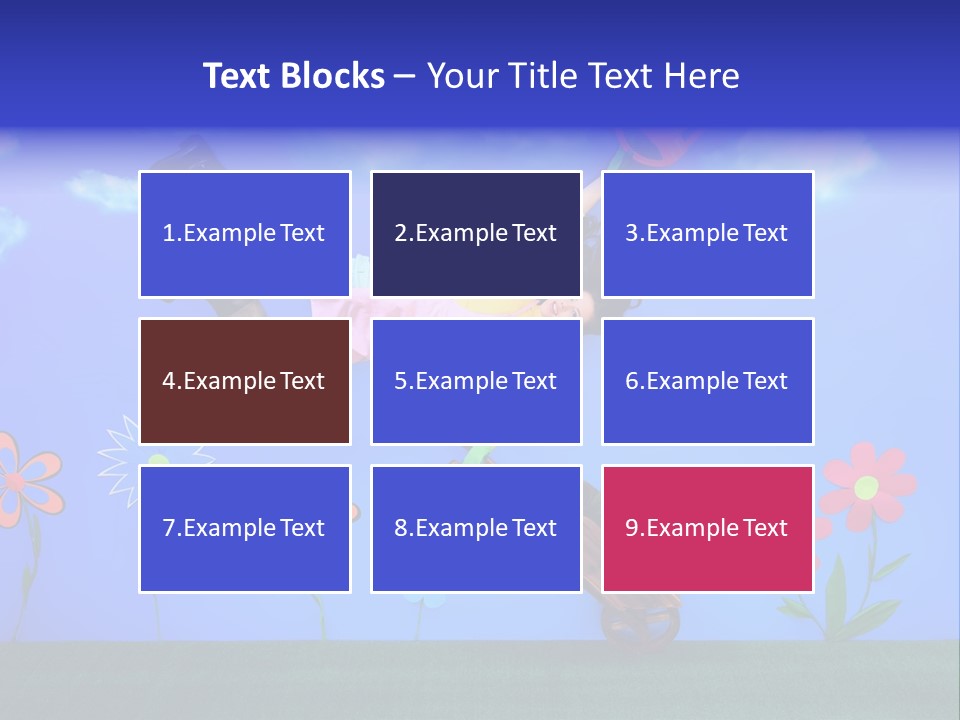 Text Blocks – Your Title Text Here

1.Example Text

2.Example Text

3.Example Text

4.Example Text

5.Example Text

6.Example Text

7.Example Text

8.Example Text

9.Example Text